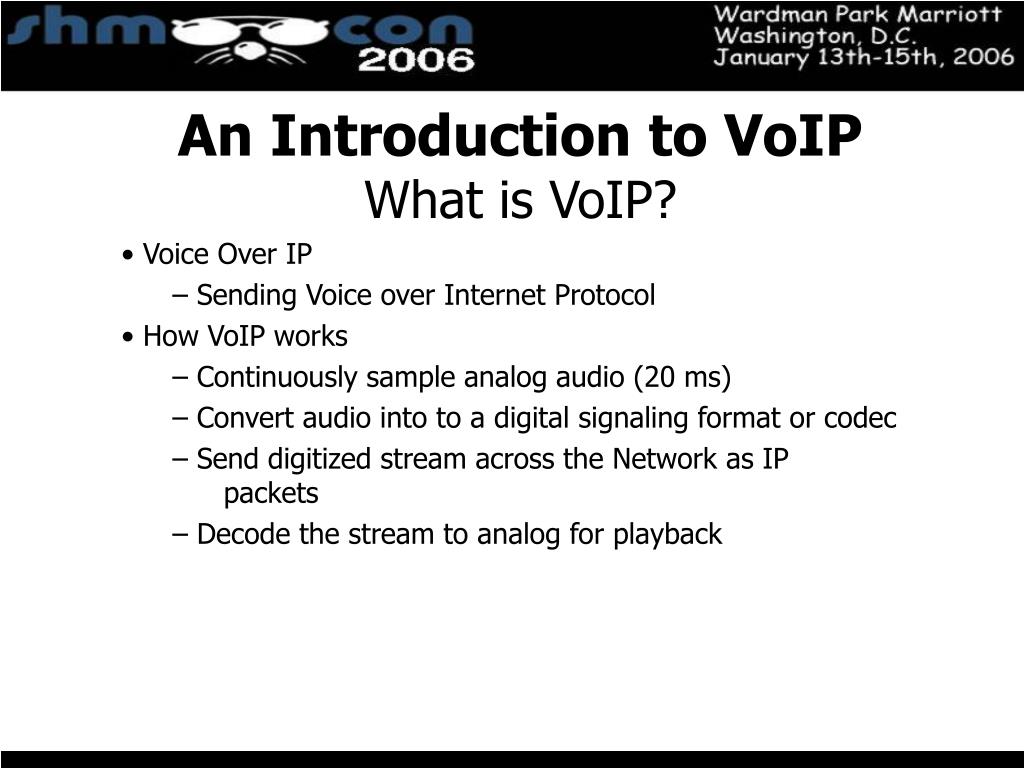 shmoocon 2006

Wardman Park Marriott
Washington, D.C.
January 13th-15th, 2006

An Introduction to VoIP
What is VoIP?

• Voice Over IP
– Sending Voice over Internet Protocol
• How VoIP works
– Continuously sample analog audio (20 ms)
– Convert audio into to a digital signaling format or codec
– Send digitized stream across the Network as IP packets
– Decode the stream to analog for playback